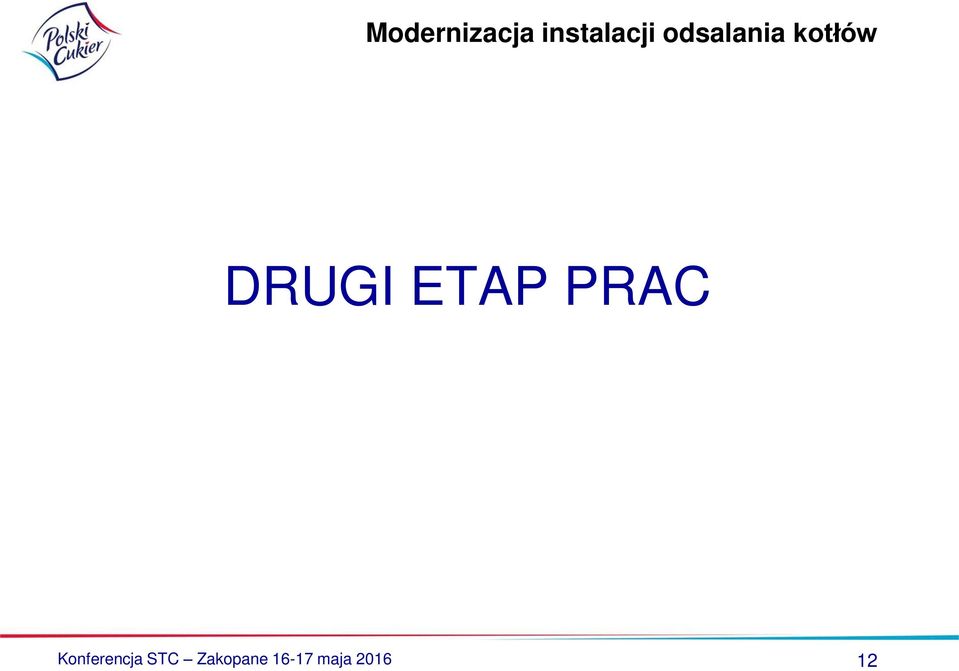 Polski Cukier

Modernizacja instalacji odsalania kotłów

DRUGI ETAP PRAC

Konferencja STC – Zakopane 16-17 maja 2016

12